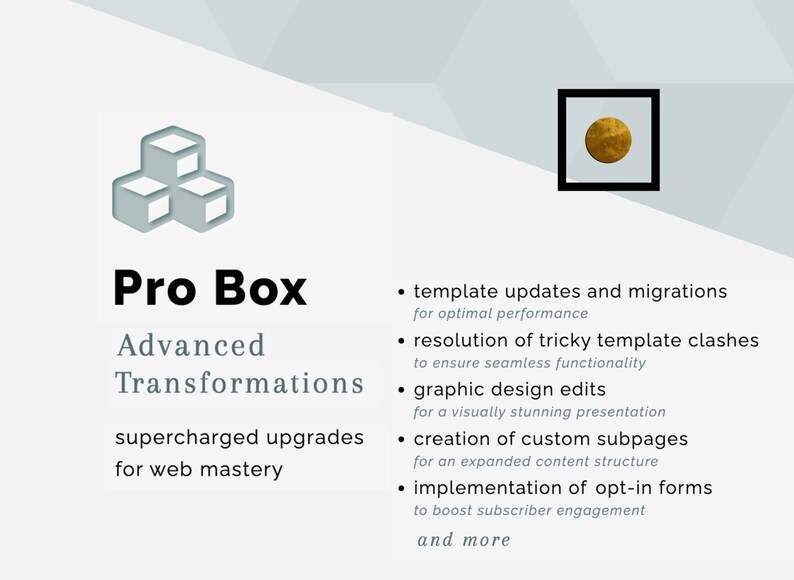 Pro Box

Advanced Transformations

supercharged upgrades for web mastery

• template updates and migrations
for optimal performance
• resolution of tricky template clashes
to ensure seamless functionality
• graphic design edits
for a visually stunning presentation
• creation of custom subpages
for an expanded content structure
• implementation of opt-in forms
to boost subscriber engagement

and more